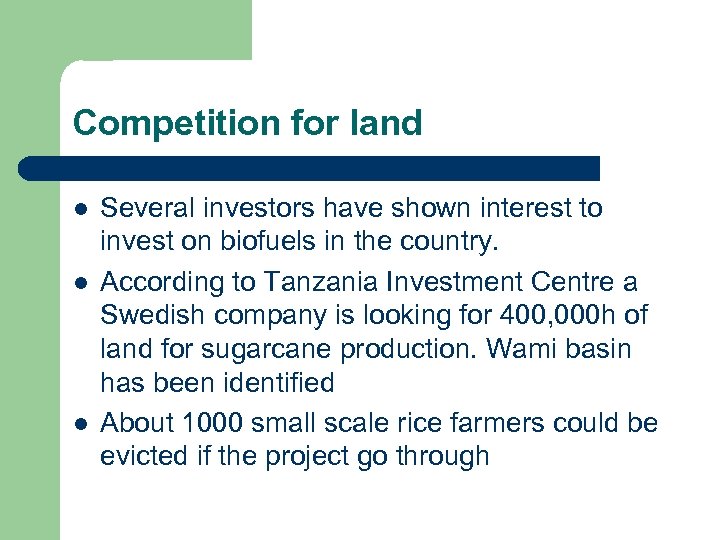 Competition for land

- Several investors have shown interest to invest on biofuels in the country.
- According to Tanzania Investment Centre a Swedish company is looking for 400,000h of land for sugarcane production. Wami basin has been identified
- About 1000 small scale rice farmers could be evicted if the project go through